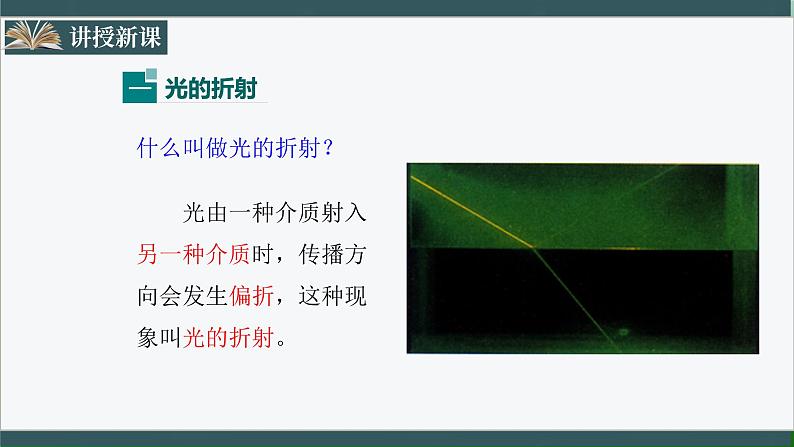 讲授新课

一 光的折射

什么叫做光的折射？

光由一种介质射入另一种介质时，传播方向会发生偏折，这种现象叫光的折射。